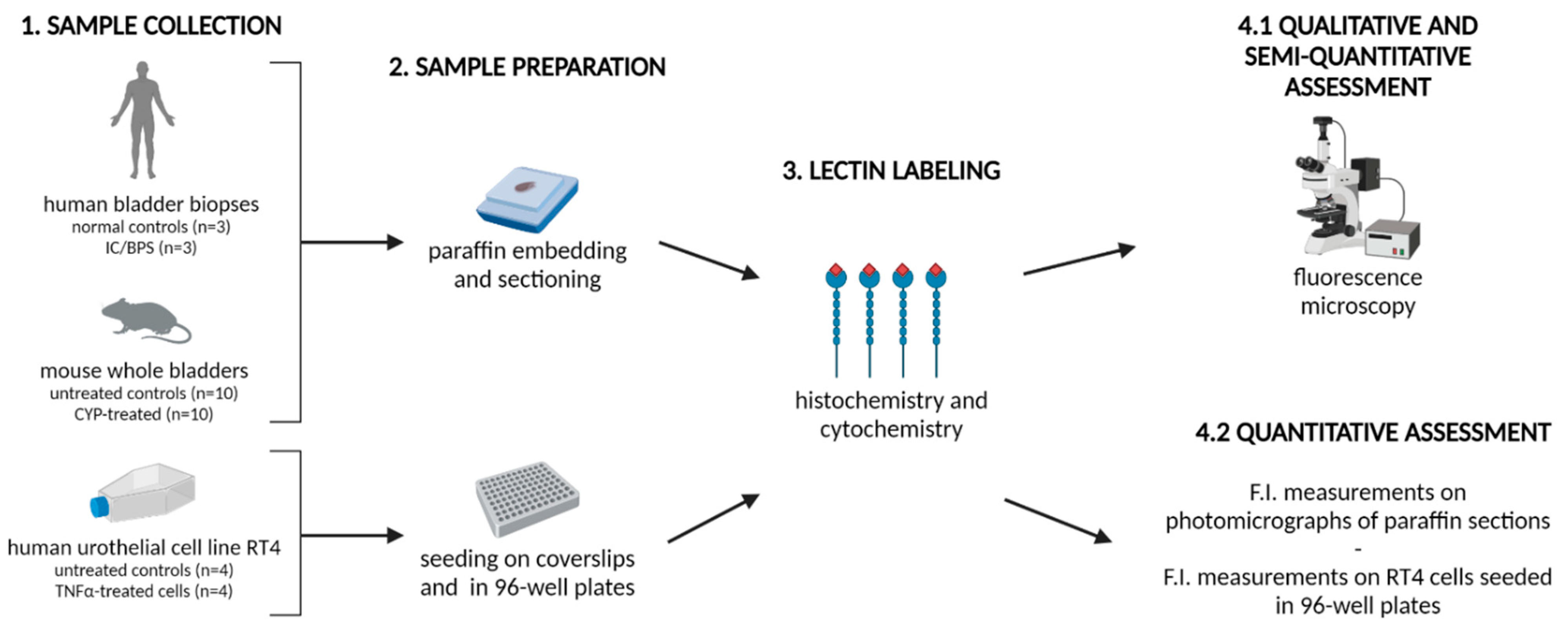 1. SAMPLE COLLECTION

human bladder biopses
normal controls (n=3)
IC/BPS (n=3)

mouse whole bladders
untreated controls (n=10)
CYP-treated (n=10)

human urothelial cell line RT4
untreated controls (n=4)
TNFα-treated cells (n=4)

2. SAMPLE PREPARATION

paraffin embedding and sectioning

seeding on coverslips and in 96-well plates

3. LECTIN LABELING

histochemistry and cytochemistry

4.1 QUALITATIVE AND SEMI-QUANTITATIVE ASSESSMENT

fluorescence microscopy

4.2 QUANTITATIVE ASSESSMENT

F.I. measurements on photomicrographs of paraffin sections
-
F.I. measurements on RT4 cells seeded in 96-well plates